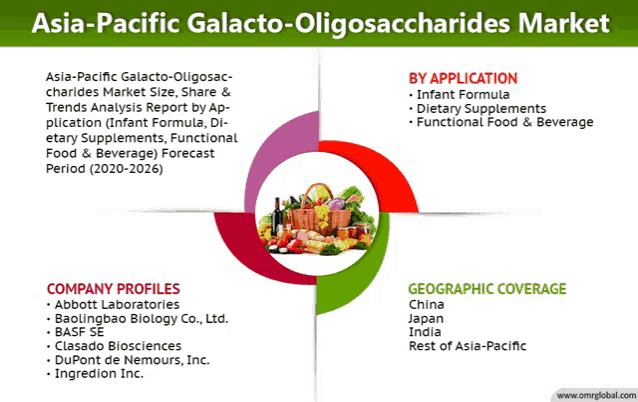 Asia-Pacific Galacto-Oligosaccharides Market

Asia-Pacific Galacto-Oligosaccharides Market Size, Share & Trends Analysis Report by Application (Infant Formula, Dietary Supplements, Functional Food & Beverage) Forecast Period (2020-2026)

BY APPLICATION
• Infant Formula
• Dietary Supplements
• Functional Food & Beverage

COMPANY PROFILES
• Abbott Laboratories
• Baolingbao Biology Co., Ltd.
• BASF SE
• Clasado Biosciences
• DuPont de Nemours, Inc.
• Ingredion Inc.

GEOGRAPHIC COVERAGE
China
Japan
India
Rest of Asia-Pacific

www.omrglobal.com